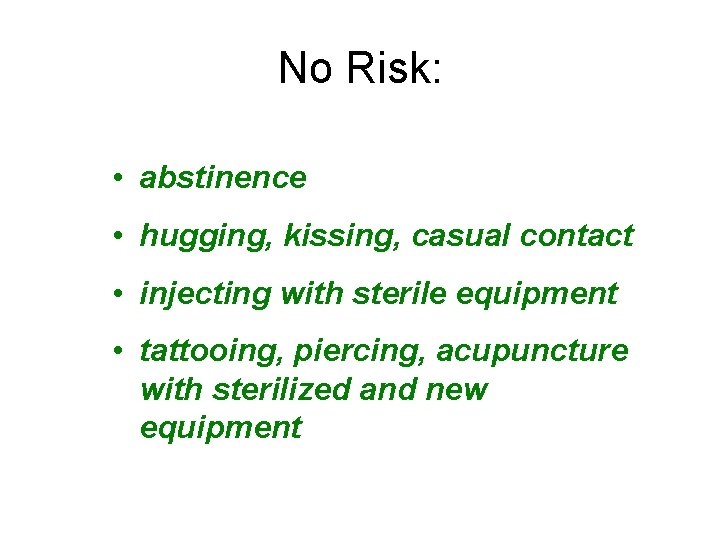 No Risk:

• abstinence

• hugging, kissing, casual contact

• injecting with sterile equipment

• tattooing, piercing, acupuncture with sterilized and new equipment